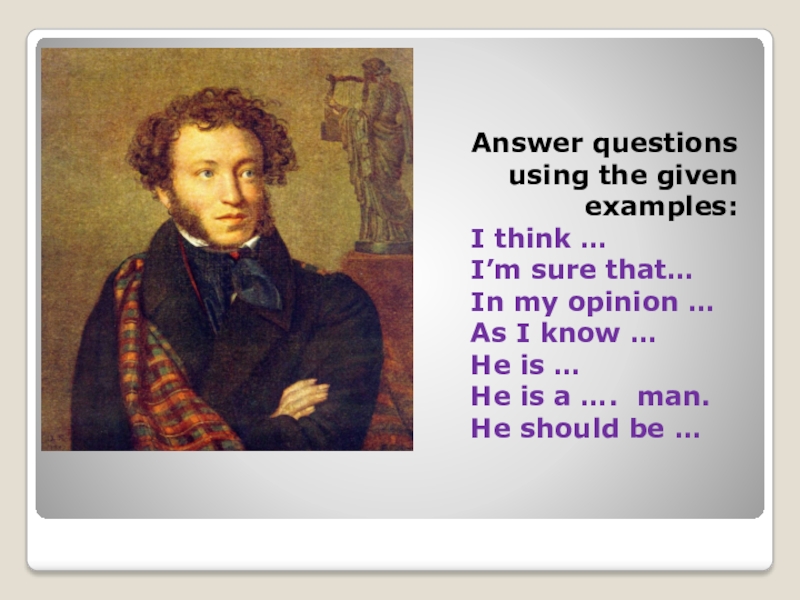 Answer questions using the given examples:

I think …
I’m sure that…
In my opinion …
As I know …
He is …
He is a …. man.
He should be …